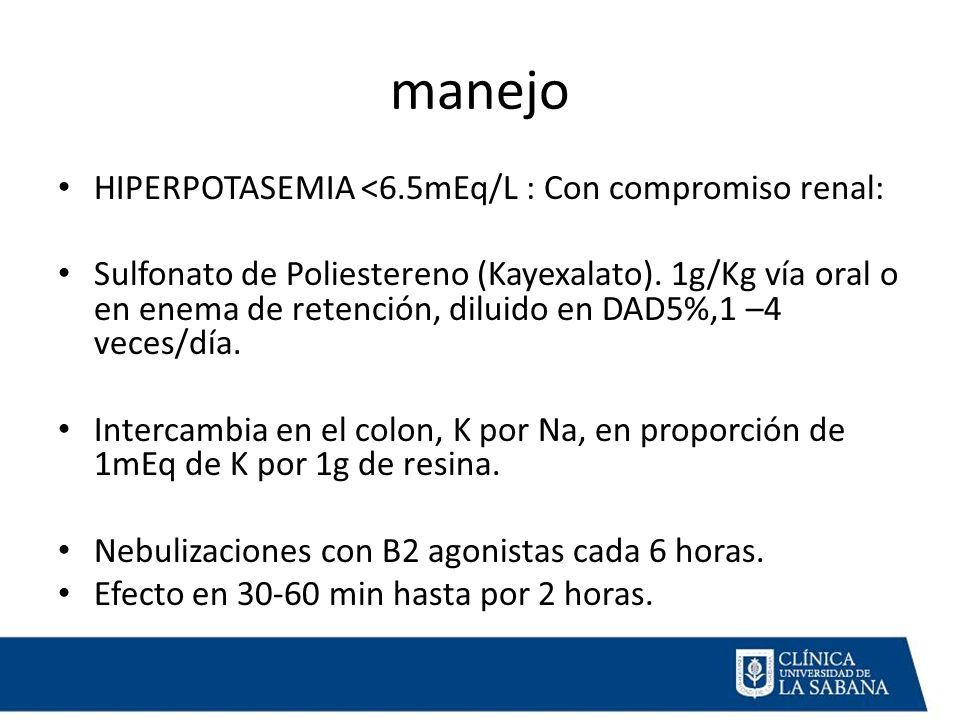 manejo

• HIPERPOTASEMIA <6.5mEq/L : Con compromiso renal:

• Sulfonato de Poliestereno (Kayexalato). 1g/Kg vía oral o en enema de retención, diluido en DAD5%,1 –4 veces/día.

• Intercambia en el colon, K por Na, en proporción de 1mEq de K por 1g de resina.

• Nebulizaciones con B2 agonistas cada 6 horas.
• Efecto en 30-60 min hasta por 2 horas.

CLÍNICA UNIVERSIDAD DE LA SABANA